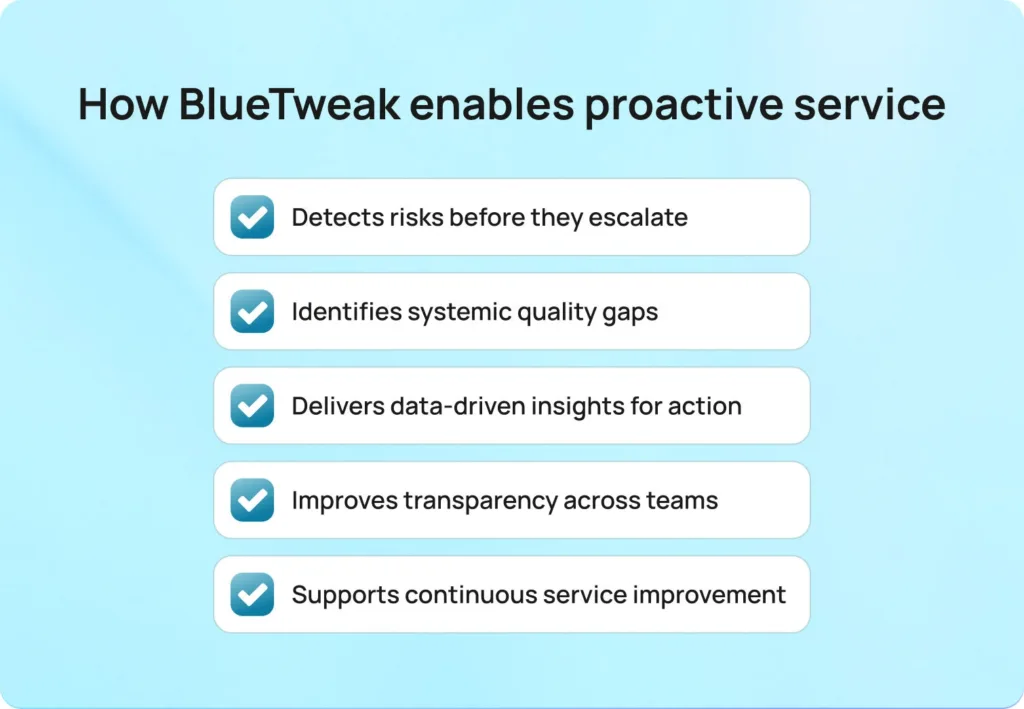 How BlueTweak enables proactive service

Detects risks before they escalate

Identifies systemic quality gaps

Delivers data-driven insights for action

Improves transparency across teams

Supports continuous service improvement